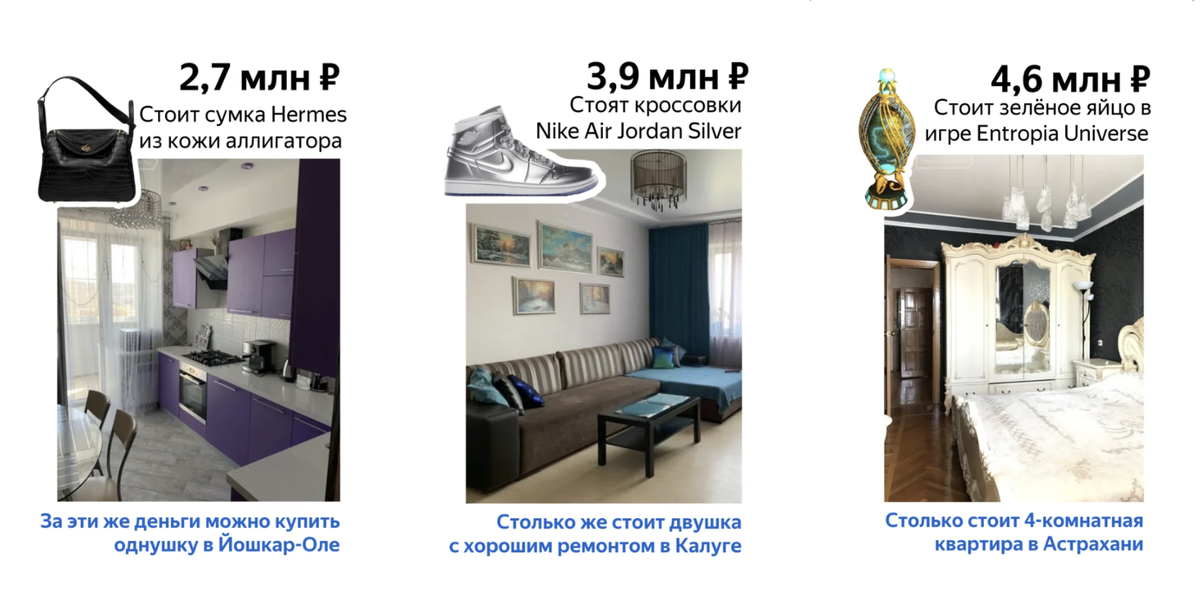 2,7 млн ₽
Стоит сумка Hermes из кожи аллигатора

За эти же деньги можно купить однушку в Йошкар-Оле

3,9 млн ₽
Стоят кроссовки Nike Air Jordan Silver

Столько же стоит двушка с хорошим ремонтом в Калуге

4,6 млн ₽
Стоит зелёное яйцо в игре Entropia Universe

Столько стоит 4-комнатная квартира в Астрахани